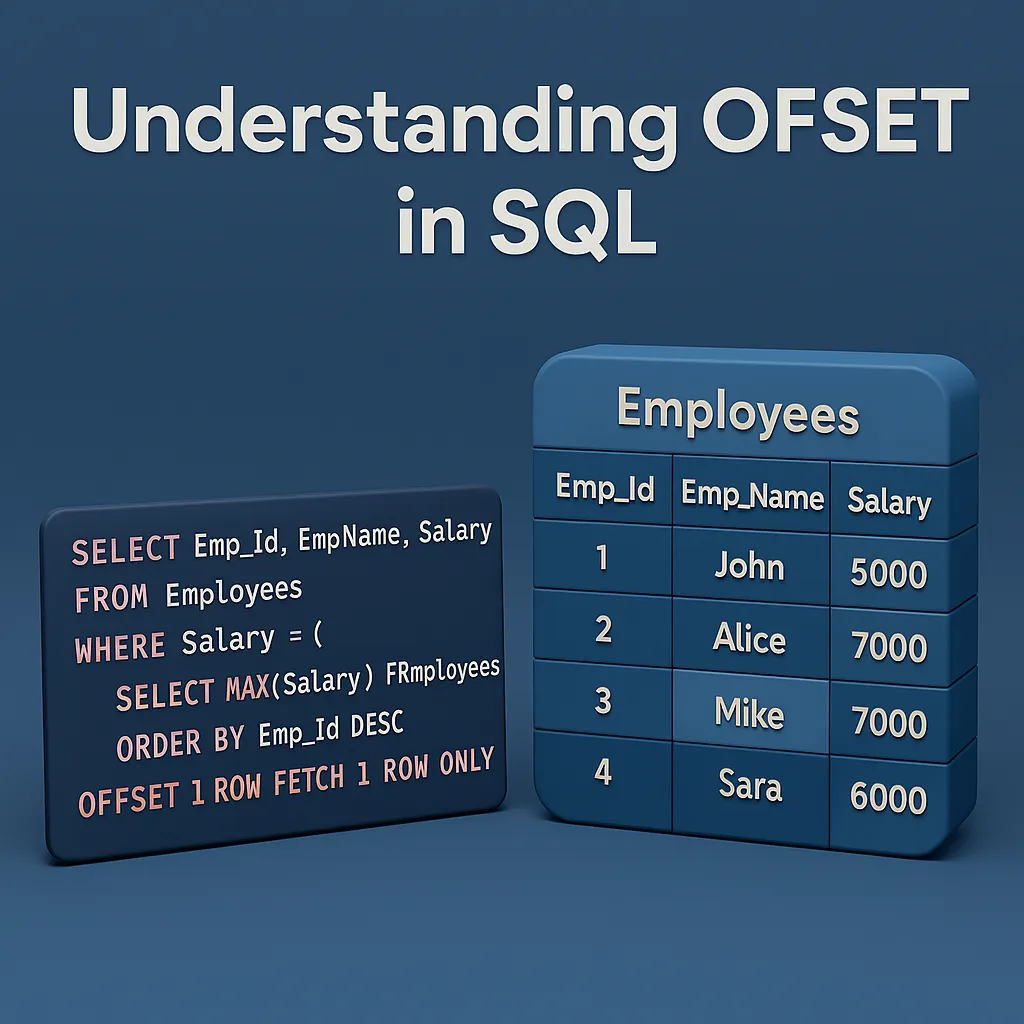 Understanding OFSET in SQL

SELECT Emp_Id, EmpName, Salary
FROM Employees
WHERE Salary = (
SELECT MAX(Salary) FRmployees
ORDER BY Emp_Id DESC
OFFSET 1 ROW FETCH 1 ROW ONLY

Employees

| Emp_Id | Emp_Name | Salary |
|---|---|---|
| 1 | John | 5000 |
| 2 | Alice | 7000 |
| 3 | Mike | 7000 |
| 4 | Sara | 6000 |